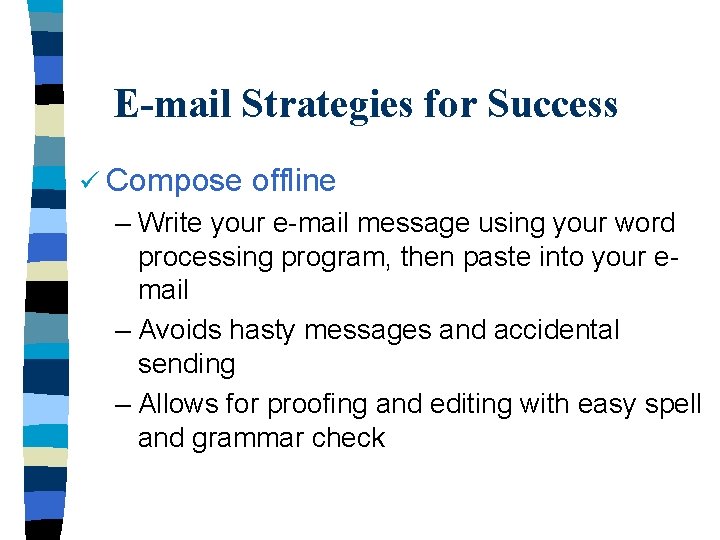 E-mail Strategies for Success

✓ Compose offline

– Write your e-mail message using your word processing program, then paste into your e-mail

– Avoids hasty messages and accidental sending

– Allows for proofing and editing with easy spell and grammar check